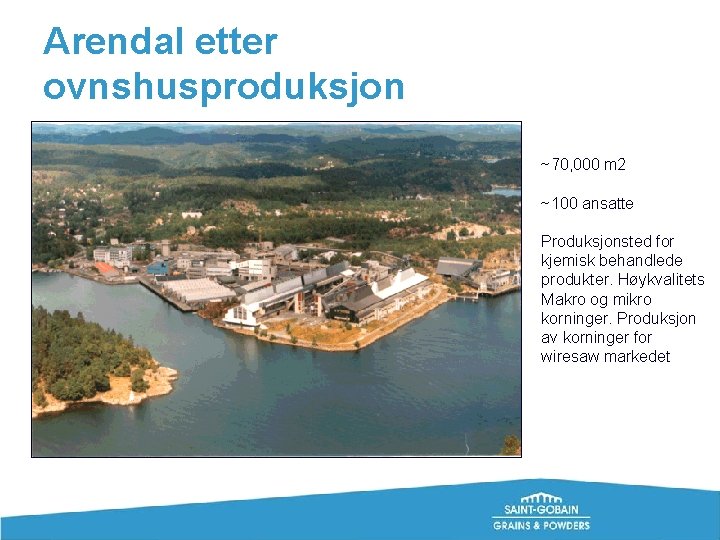 Arendal etter ovnshusproduksjon

~70,000 m2

~100 ansatte

Produksjonsted for kjemisk behandlede produkter. Høykvalitets Makro og mikro korninger. Produksjon av korninger for wiresaw markedet

SAINT-GOBAIN
GRAINS & POWDERS